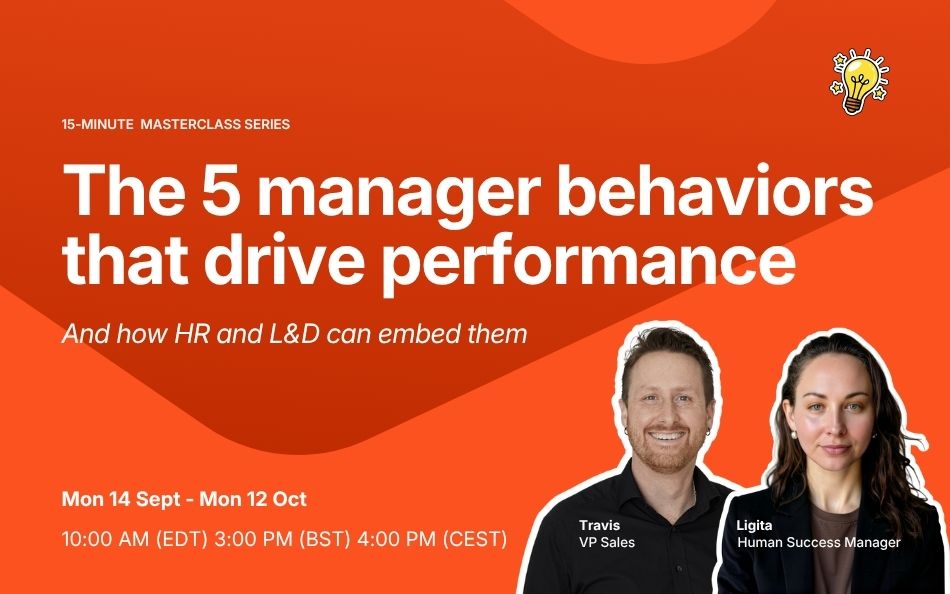 15-MINUTE MASTERCLASS SERIES

The 5 manager behaviors that drive performance

And how HR and L&D can embed them

Mon 14 Sept - Mon 12 Oct

10:00 AM (EDT) 3:00 PM (BST) 4:00 PM (CEST)

Travis
VP Sales

Ligita
Human Success Manager